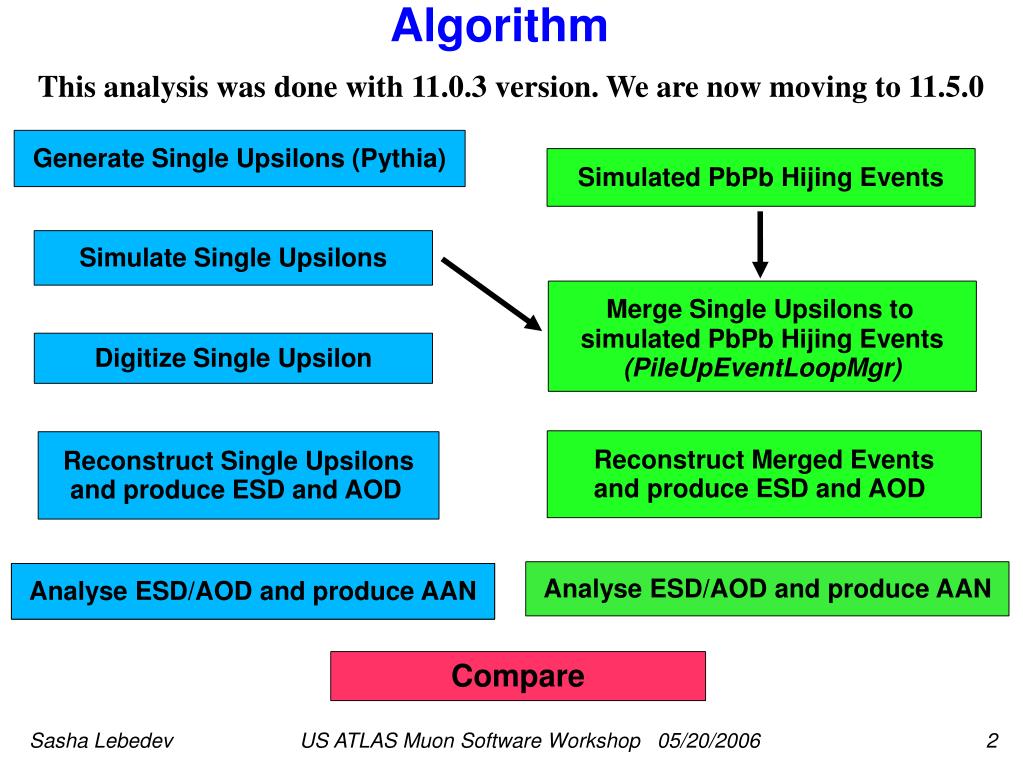 Algorithm

This analysis was done with 11.0.3 version. We are now moving to 11.5.0

Generate Single Upsilons (Pythia)

Simulate Single Upsilons

Digitize Single Upsilon

Reconstruct Single Upsilons and produce ESD and AOD

Analyse ESD/AOD and produce AAN

Simulated PbPb Hijing Events

Merge Single Upsilons to simulated PbPb Hijing Events (PileUpEventLoopMgr)

Reconstruct Merged Events and produce ESD and AOD

Analyse ESD/AOD and produce AAN

Compare

Sasha Lebedev US ATLAS Muon Software Workshop 05/20/2006 2